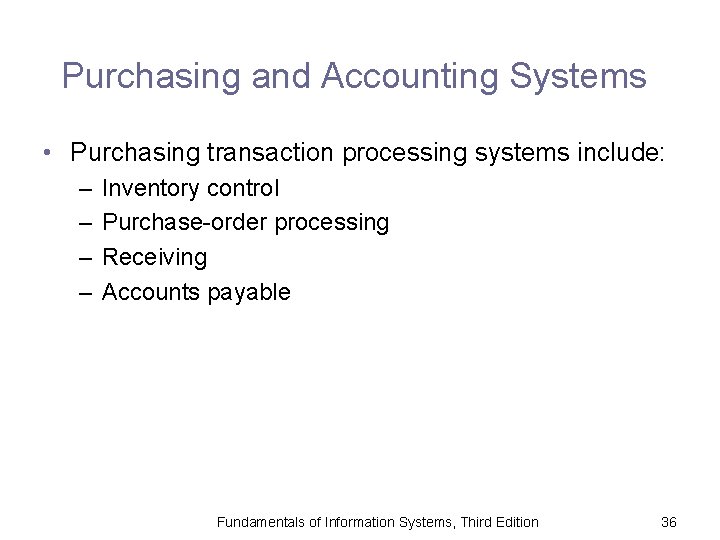 Purchasing and Accounting Systems

• Purchasing transaction processing systems include:
– Inventory control
– Purchase-order processing
– Receiving
– Accounts payable

Fundamentals of Information Systems, Third Edition

36